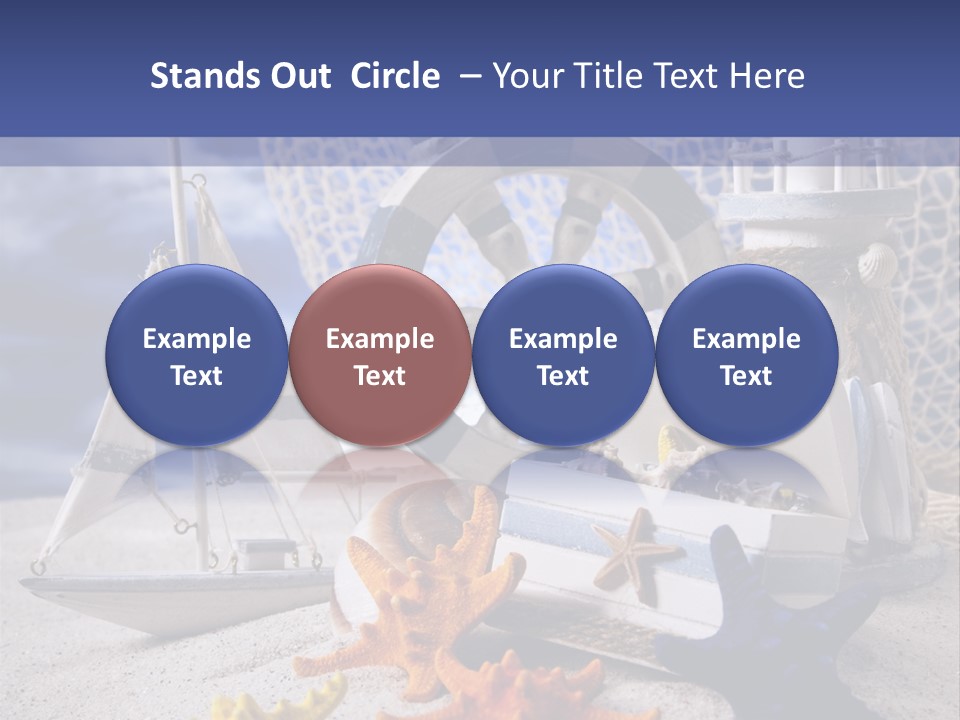 Stands Out Circle – Your Title Text Here

Example Text

Example Text

Example Text

Example Text